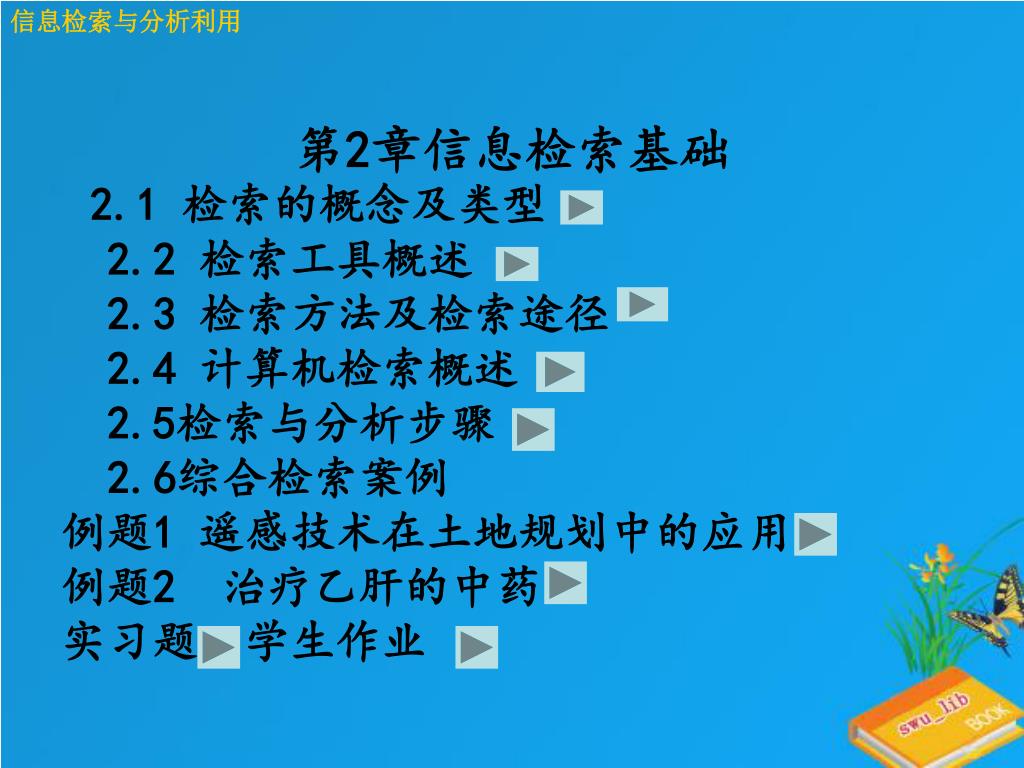 信息检索与分析利用

第2章信息检索基础

2.1 检索的概念及类型

2.2 检索工具概述

2.3 检索方法及检索途径

2.4 计算机检索概述

2.5检索与分析步骤

2.6综合检索案例

例题1 遥感技术在土地规划中的应用

例题2 治疗乙肝的中药

实习题 学生作业

swu_lib

BOOK